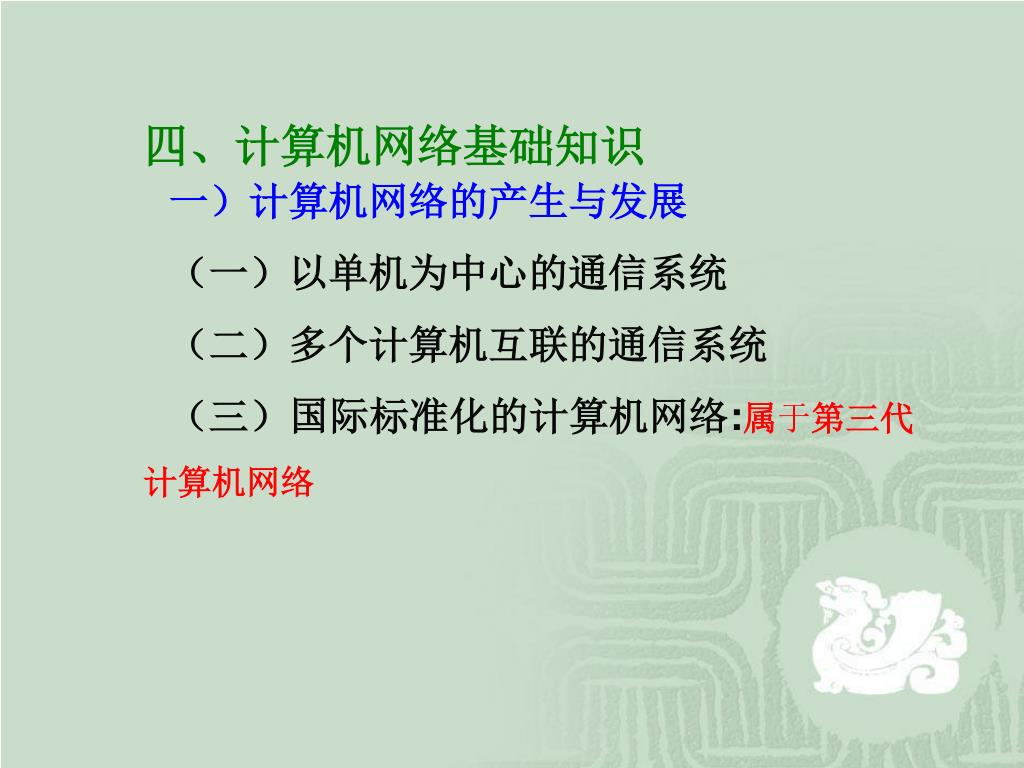 四、计算机网络基础知识

一）计算机网络的产生与发展

（一）以单机为中心的通信系统

（二）多个计算机互联的通信系统

（三）国际标准化的计算机网络:属于第三代计算机网络